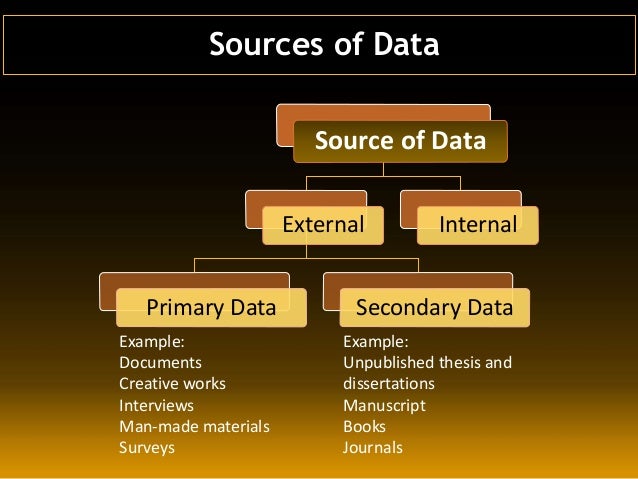 Sources of Data

Source of Data

External

Internal

Primary Data

Secondary Data

Example:
Documents
Creative works
Interviews
Man-made materials
Surveys

Example:
Unpublished thesis and dissertations
Manuscript
Books
Journals